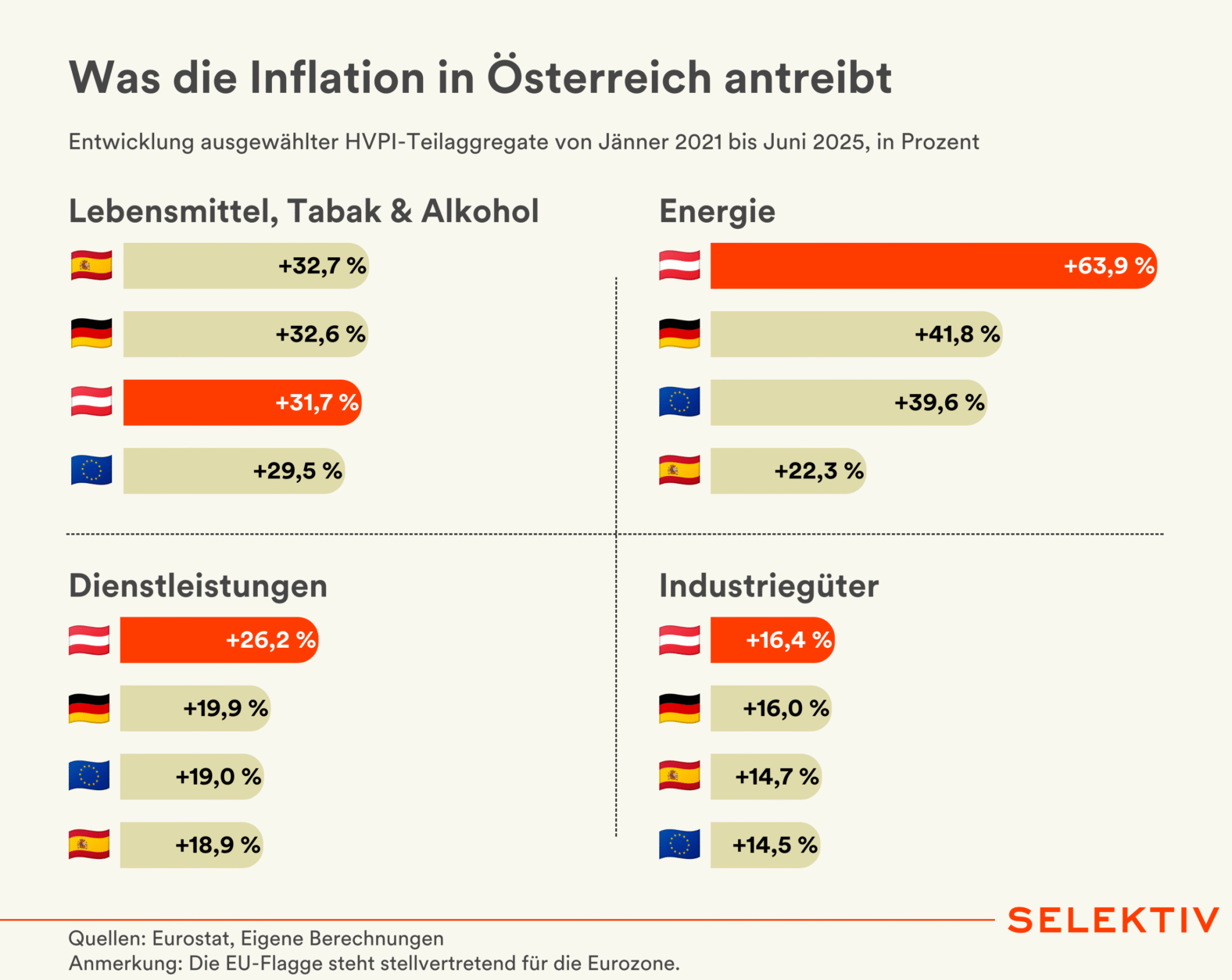 Was die Inflation in Österreich antreibt

Entwicklung ausgewählter HVPI-Teilaggregate von Jänner 2021 bis Juni 2025, in Prozent

Lebensmittel, Tabak & Alkohol

+32,7 %

+32,6 %

+31,7 %

+29,5 %

Energie

+63,9 %

+41,8 %

+39,6 %

+22,3 %

Dienstleistungen

+26,2 %

+19,9 %

+19,0 %

+18,9 %

Industriegüter

+16,4 %

+16,0 %

+14,7 %

+14,5 %

SELEKTIV

Quellen: Eurostat, Eigene Berechnungen
Anmerkung: Die EU-Flagge steht stellvertretend für die Eurozone.